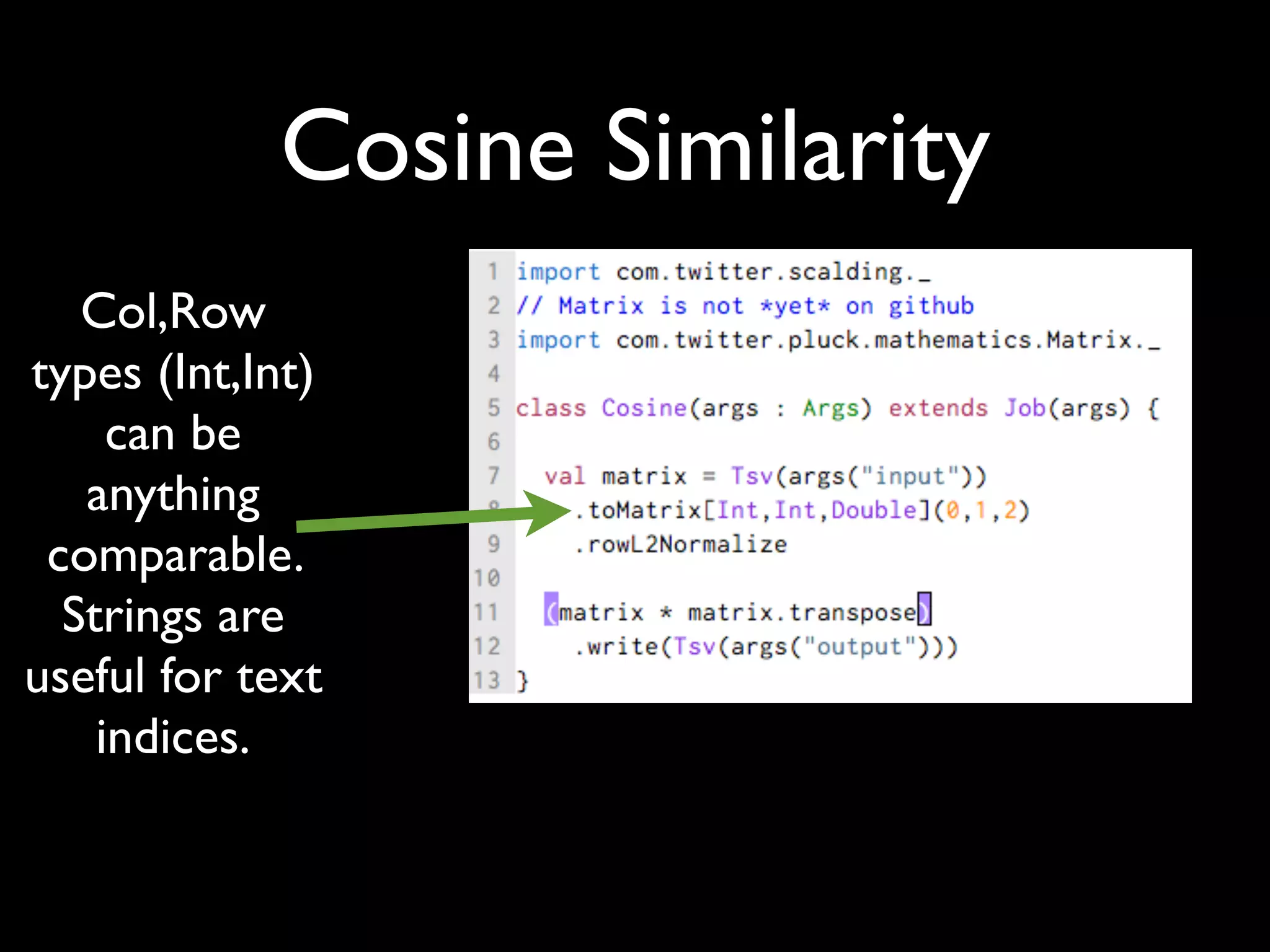 Cosine Similarity

Col,Row types (Int,Int) can be anything comparable. Strings are useful for text indices.

1 import com.twitter.scalding._
2 // Matrix is not *yet* on github
3 import com.twitter.pluck.mathematics.Matrix._
4
5 class Cosine(args : Args) extends Job(args) {
6
7   val matrix = Tsv(args("input"))
8     .toMatrix[Int,Int,Double](0,1,2)
9     .rowL2Normalize
10
11   (matrix * matrix.transpose)
12     .write(Tsv(args("output")))
13 }